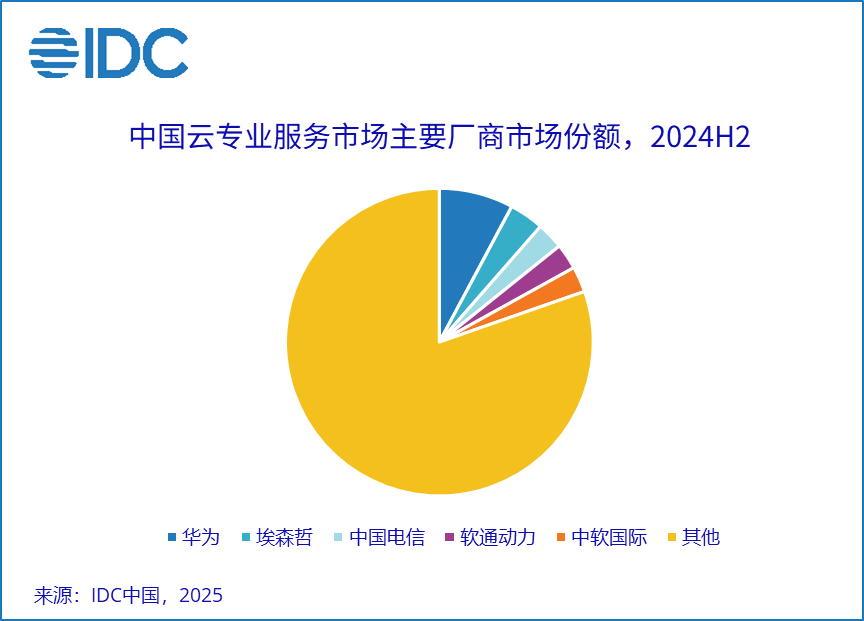 IDC

中国云专业服务市场主要厂商市场份额，2024H2

华为 埃森哲 中国电信 软通动力 中软国际 其他

来源：IDC中国，2025